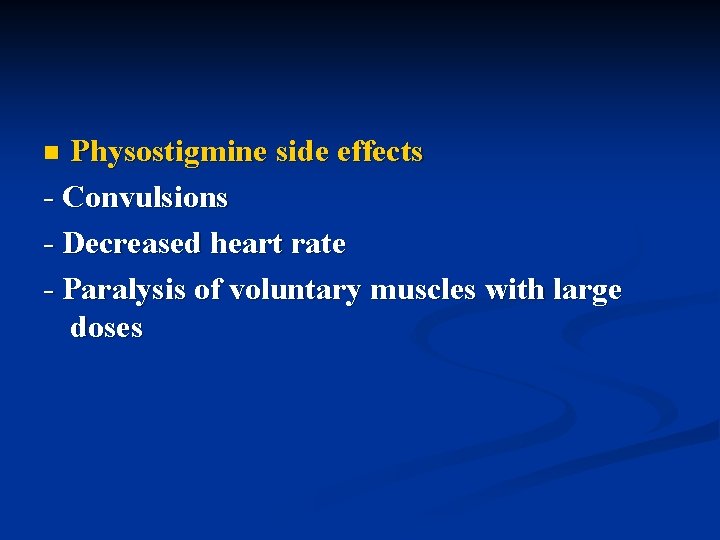 Physostigmine side effects

- Convulsions

- Decreased heart rate

- Paralysis of voluntary muscles with large doses